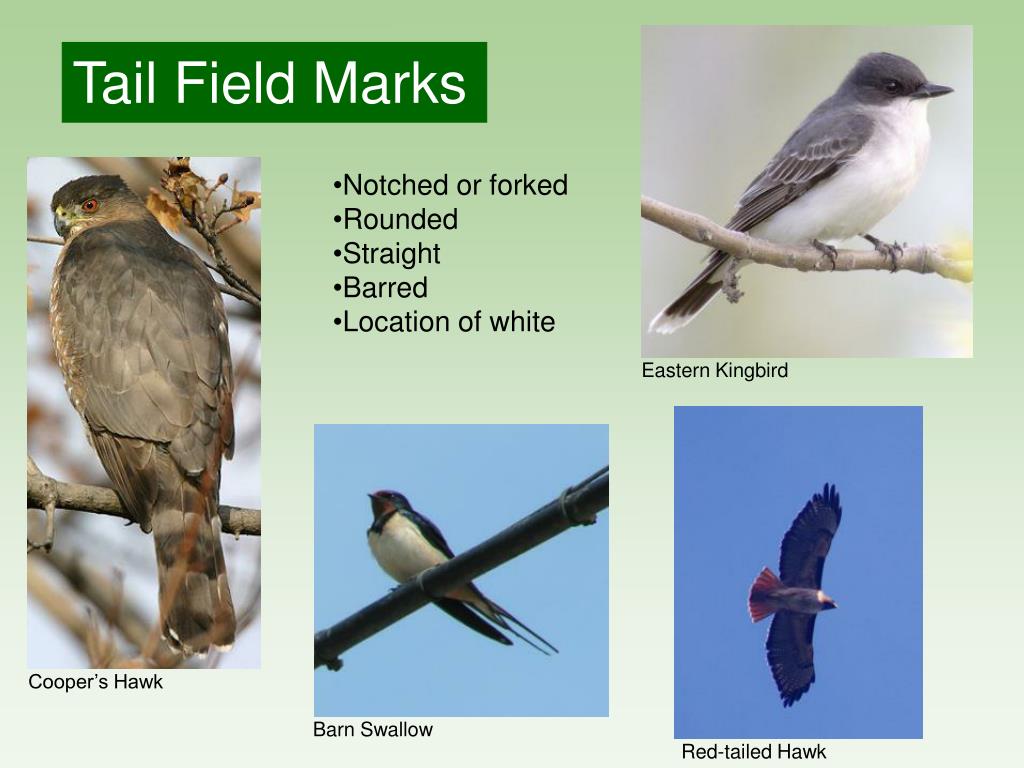 Tail Field Marks

•Notched or forked
•Rounded
•Straight
•Barred
•Location of white

Eastern Kingbird

Cooper’s Hawk

Barn Swallow

Red-tailed Hawk